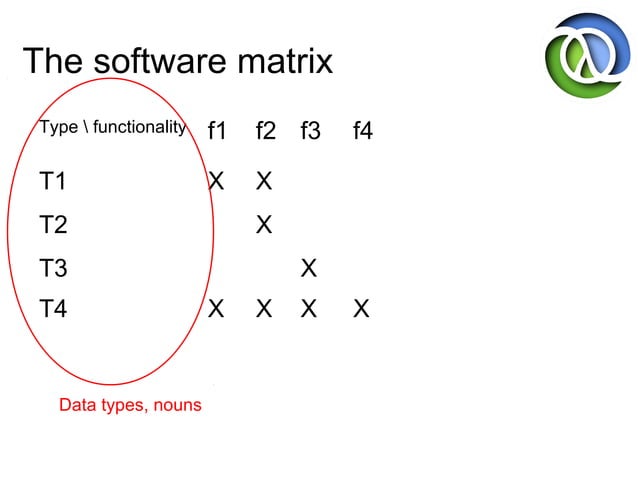 The software matrix

| Type \ functionality | f1 | f2 | f3 | f4 |
|---|---|---|---|---|
| T1 | X | X | | |
| T2 | | X | | |
| T3 | | | X | |
| T4 | X | X | X | X |

Data types, nouns